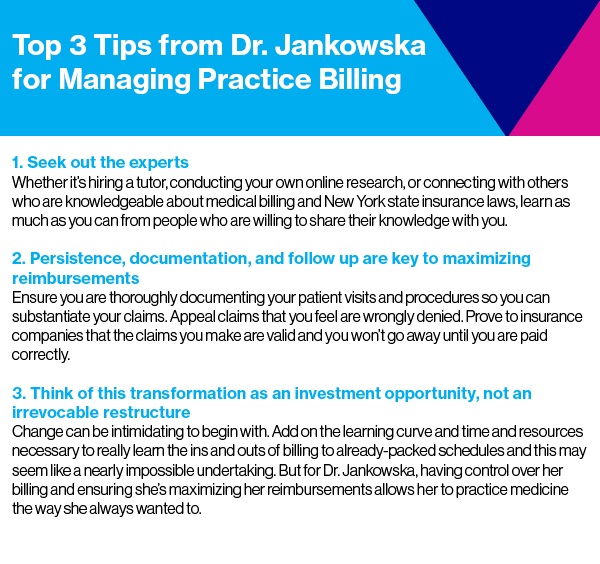 Top 3 Tips from Dr. Jankowska for Managing Practice Billing

1. Seek out the experts
Whether it's hiring a tutor, conducting your own online research, or connecting with others who are knowledgeable about medical billing and New York state insurance laws, learn as much as you can from people who are willing to share their knowledge with you.

2. Persistence, documentation, and follow up are key to maximizing reimbursements
Ensure you are thoroughly documenting your patient visits and procedures so you can substantiate your claims. Appeal claims that you feel are wrongly denied. Prove to insurance companies that the claims you make are valid and you won't go away until you are paid correctly.

3. Think of this transformation as an investment opportunity, not an irrevocable restructure
Change can be intimidating to begin with. Add on the learning curve and time and resources necessary to really learn the ins and outs of billing to already-packed schedules and this may seem like a nearly impossible undertaking. But for Dr. Jankowska, having control over her billing and ensuring she's maximizing her reimbursements allows her to practice medicine the way she always wanted to.